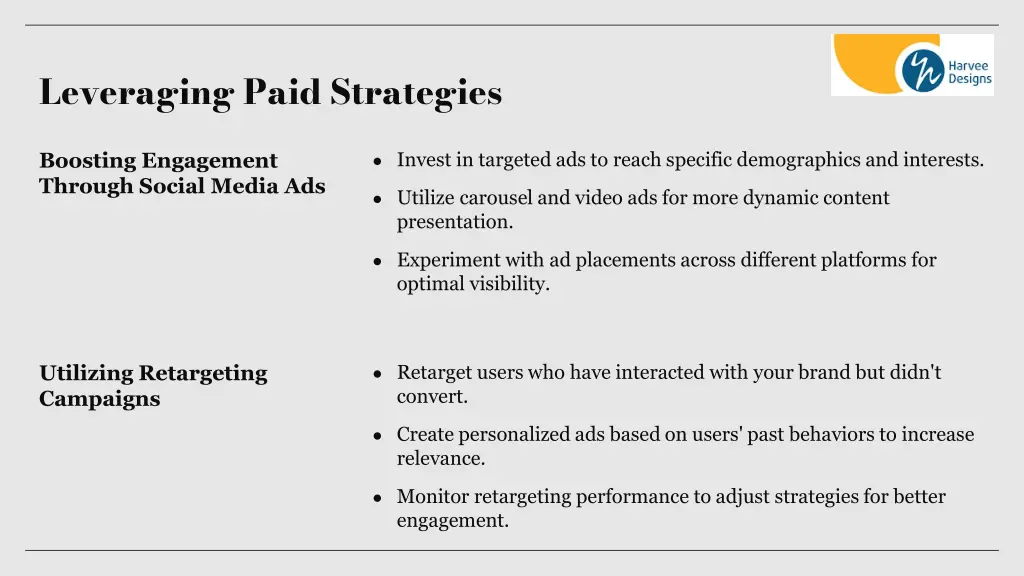 Harvee Designs

Leveraging Paid Strategies

Boosting Engagement Through Social Media Ads

- Invest in targeted ads to reach specific demographics and interests.
- Utilize carousel and video ads for more dynamic content presentation.
- Experiment with ad placements across different platforms for optimal visibility.

Utilizing Retargeting Campaigns

- Retarget users who have interacted with your brand but didn't convert.
- Create personalized ads based on users' past behaviors to increase relevance.
- Monitor retargeting performance to adjust strategies for better engagement.